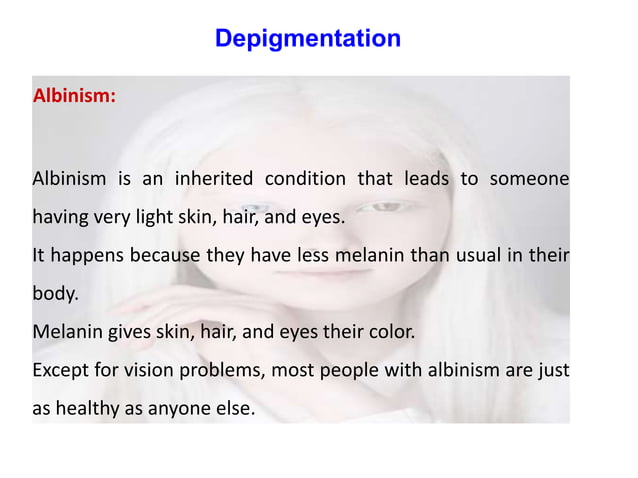 Depigmentation

Albinism:

Albinism is an inherited condition that leads to someone having very light skin, hair, and eyes.

It happens because they have less melanin than usual in their body.

Melanin gives skin, hair, and eyes their color.

Except for vision problems, most people with albinism are just as healthy as anyone else.